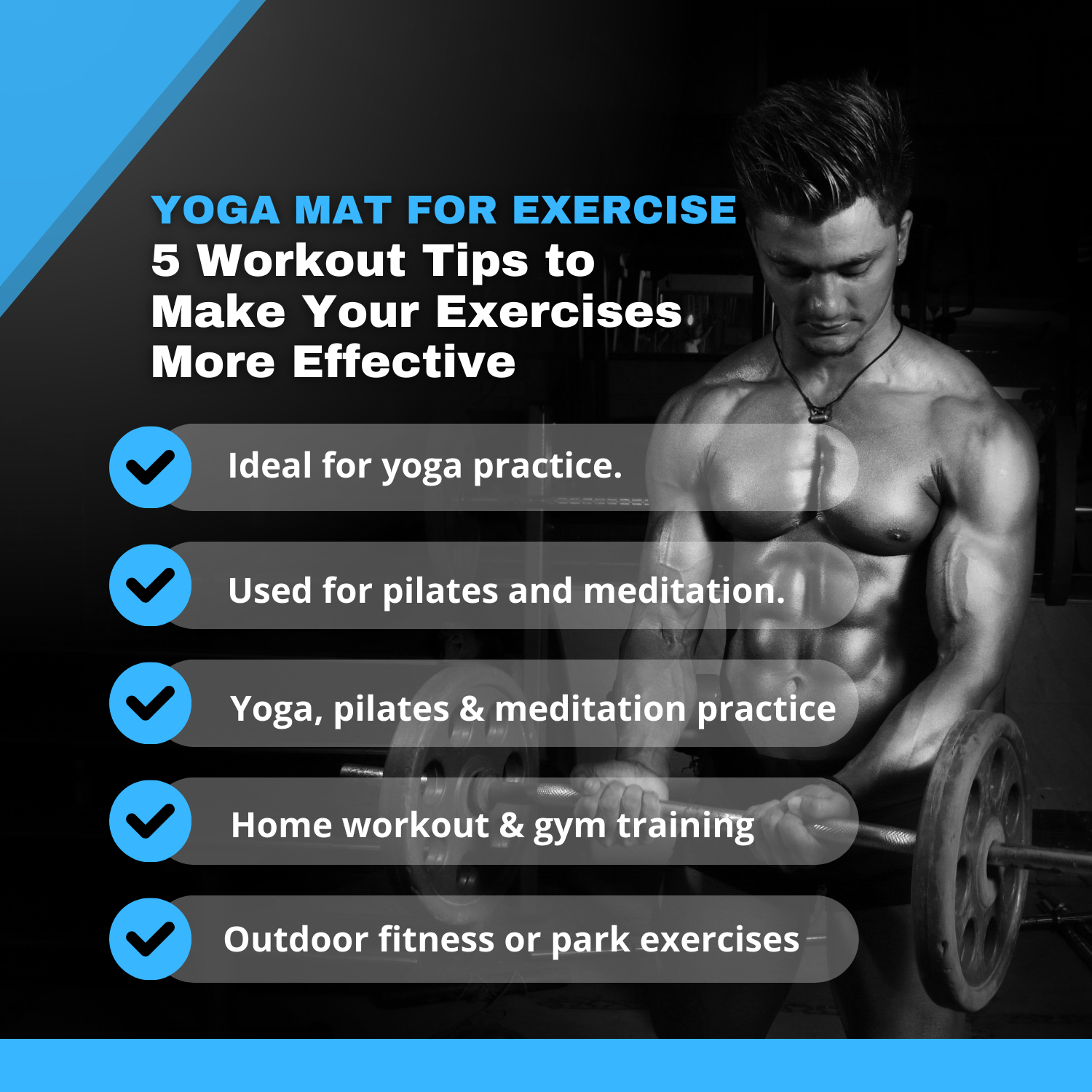 YOGA MAT FOR EXERCISE
5 Workout Tips to Make Your Exercises More Effective

Ideal for yoga practice.

Used for pilates and meditation.

Yoga, pilates & meditation practice

Home workout & gym training

Outdoor fitness or park exercises